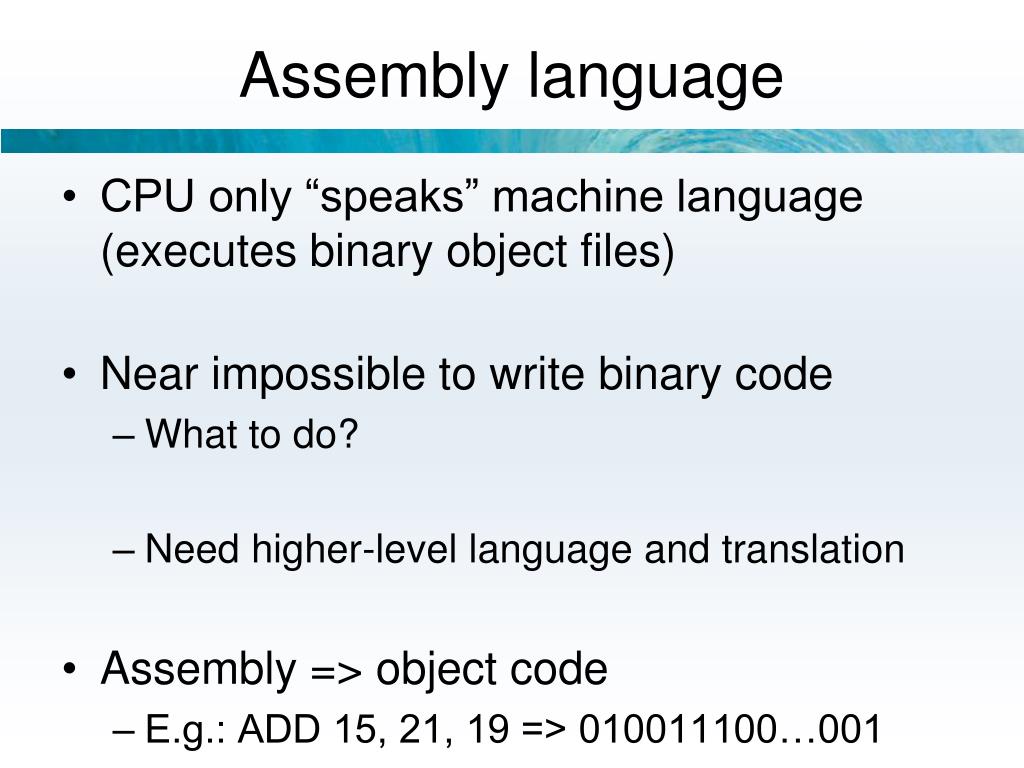 Assembly language

• CPU only “speaks” machine language (executes binary object files)

• Near impossible to write binary code
– What to do?

– Need higher-level language and translation

• Assembly => object code
– E.g.: ADD 15, 21, 19 => 010011100…001